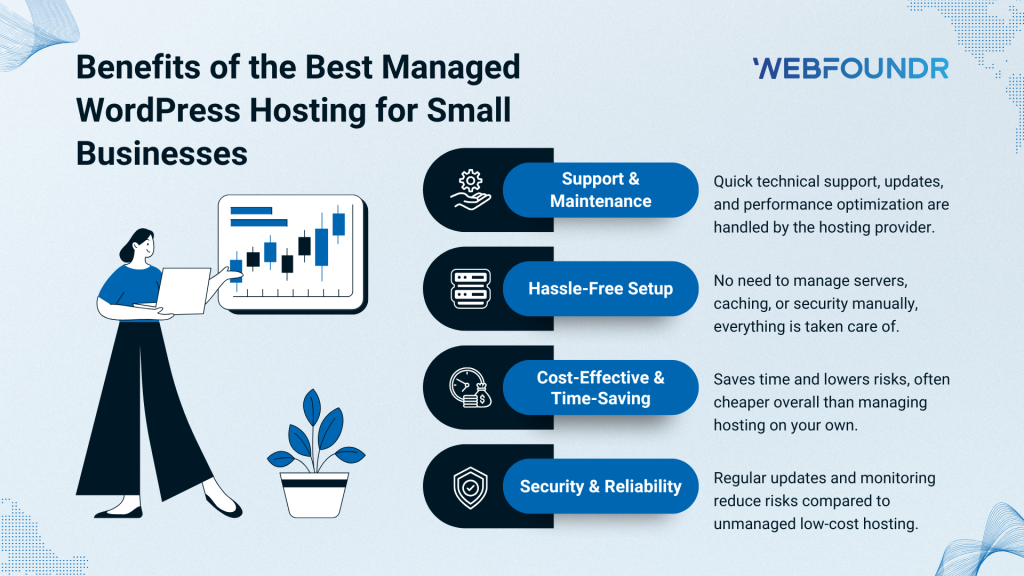 Benefits of the Best Managed WordPress Hosting for Small Businesses

WEBFOUNDR

Support & Maintenance

Quick technical support, updates, and performance optimization are handled by the hosting provider.

Hassle-Free Setup

No need to manage servers, caching, or security manually, everything is taken care of.

Cost-Effective & Time-Saving

Saves time and lowers risks, often cheaper overall than managing hosting on your own.

Security & Reliability

Regular updates and monitoring reduce risks compared to unmanaged low-cost hosting.